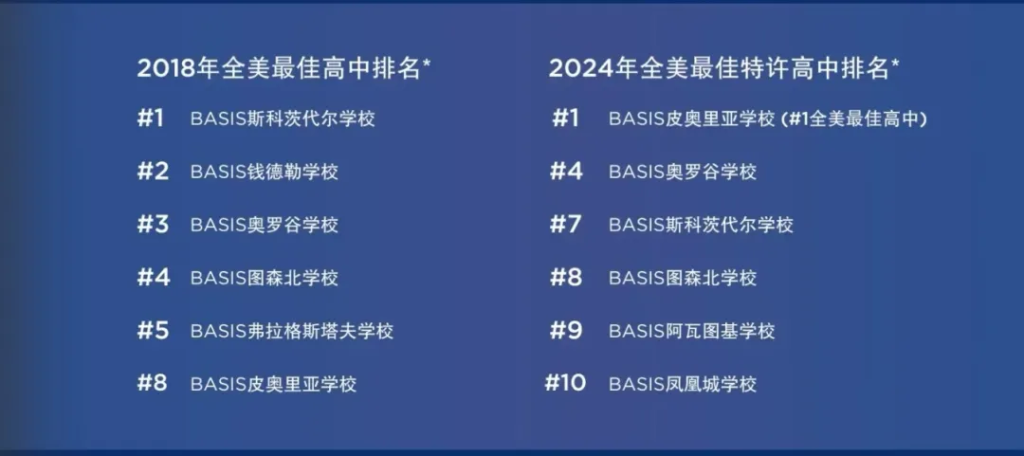 2018年全美最佳高中排名*

#1 BASIS斯科茨代尔学校

#2 BASIS钱德勒学校

#3 BASIS奥罗谷学校

#4 BASIS图森北学校

#5 BASIS弗拉格斯塔夫学校

#8 BASIS皮奥里亚学校

2024年全美最佳特许高中排名*

#1 BASIS皮奥里亚学校 (#1全美最佳高中)

#4 BASIS奥罗谷学校

#7 BASIS斯科茨代尔学校

#8 BASIS图森北学校

#9 BASIS阿瓦图基学校

#10 BASIS凤凰城学校